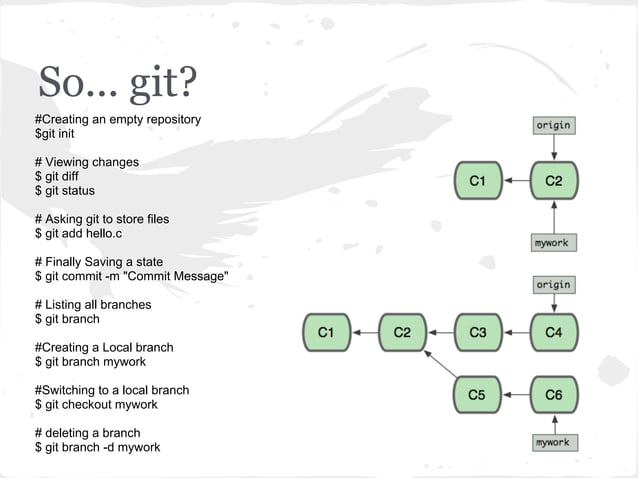 So... git?

#Creating an empty repository
$git init

# Viewing changes
$ git diff
$ git status

# Asking git to store files
$ git add hello.c

# Finally Saving a state
$ git commit -m "Commit Message"

# Listing all branches
$ git branch

#Creating a Local branch
$ git branch mywork

#Switching to a local branch
$ git checkout mywork

# deleting a branch
$ git branch -d mywork

origin
C1
C2
mywork

origin
C1
C2
C3
C4
C5
C6
mywork